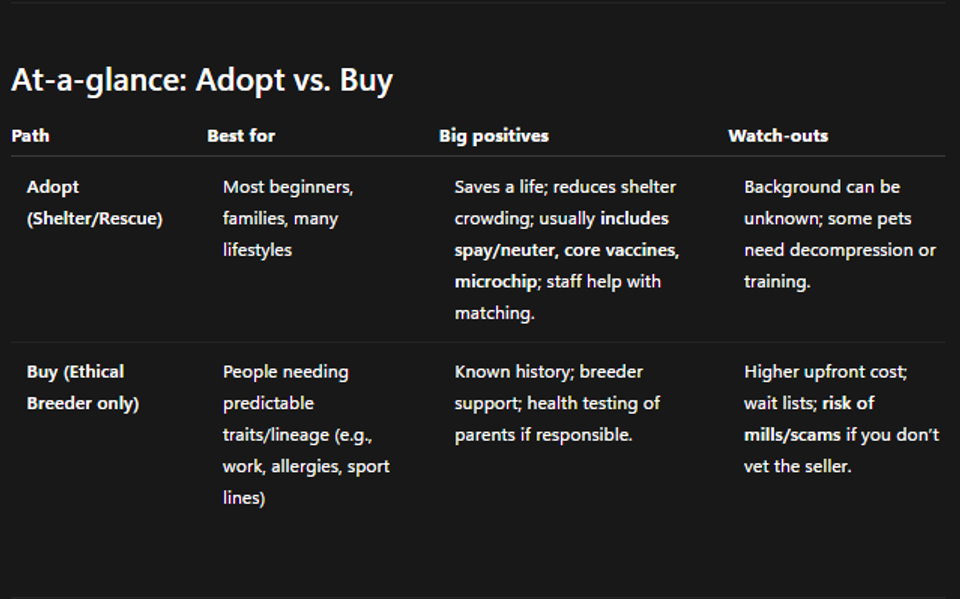 At-a-glance: Adopt vs. Buy

| Path | Best for | Big positives | Watch-outs |
|---|---|---|---|
| Adopt (Shelter/Rescue) | Most beginners, families, many lifestyles | Saves a life; reduces shelter crowding; usually includes spay/neuter, core vaccines, microchip; staff help with matching. | Background can be unknown; some pets need decompression or training. |
| Buy (Ethical Breeder only) | People needing predictable traits/lineage (e.g., work, allergies, sport lines) | Known history; breeder support; health testing of parents if responsible. | Higher upfront cost; wait lists; risk of mills/scams if you don't vet the seller. |